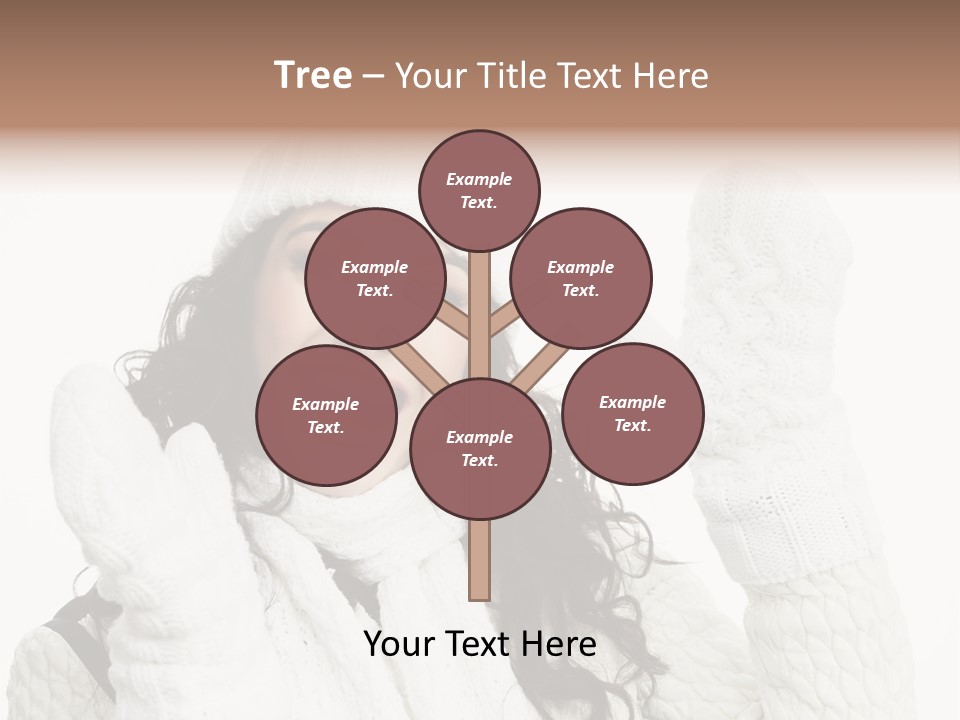 Tree – Your Title Text Here

Example Text.

Example Text.

Example Text.

Example Text.

Example Text.

Example Text.

Your Text Here